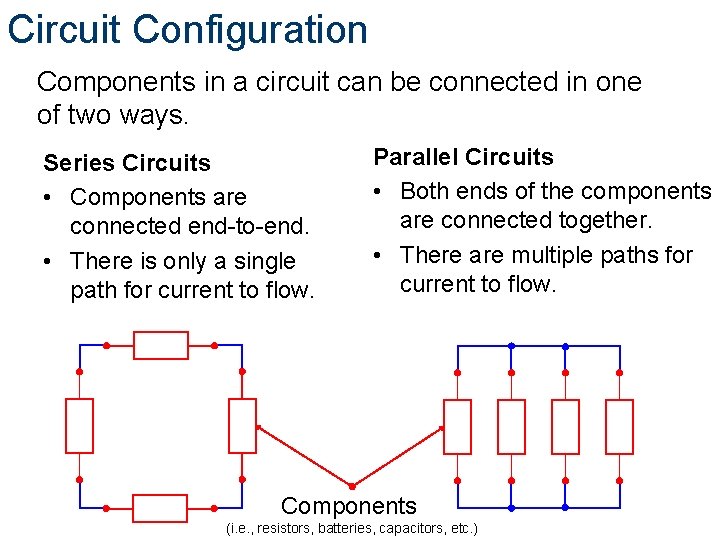 Circuit Configuration

Components in a circuit can be connected in one of two ways.

Series Circuits
• Components are connected end-to-end.
• There is only a single path for current to flow.

Parallel Circuits
• Both ends of the components are connected together.
• There are multiple paths for current to flow.

Components
(i.e., resistors, batteries, capacitors, etc.)